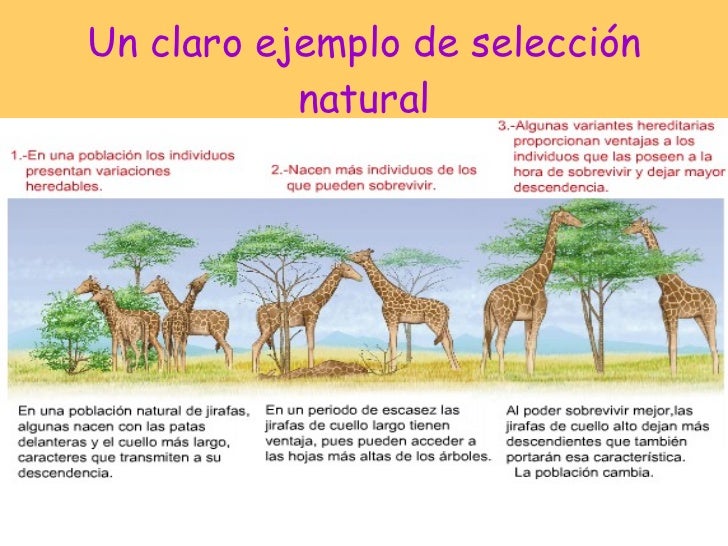 Un claro ejemplo de selección natural

1.-En una población los individuos presentan variaciones heredables.

2.-Nacen más individuos de los que pueden sobrevivir.

3.-Algunas variantes hereditarias proporcionan ventajas a los individuos que las poseen a la hora de sobrevivir y dejar mayor descendencia.

En una población natural de jirafas, algunas nacen con las patas delanteras y el cuello más largo, caracteres que transmiten a su descendencia.

En un periodo de escasez las jirafas de cuello largo tienen ventaja, pues pueden acceder a las hojas más altas de los árboles.

Al poder sobrevivir mejor,las jirafas de cuello alto dejan más descendientes que también portarán esa característica.
La población cambia.